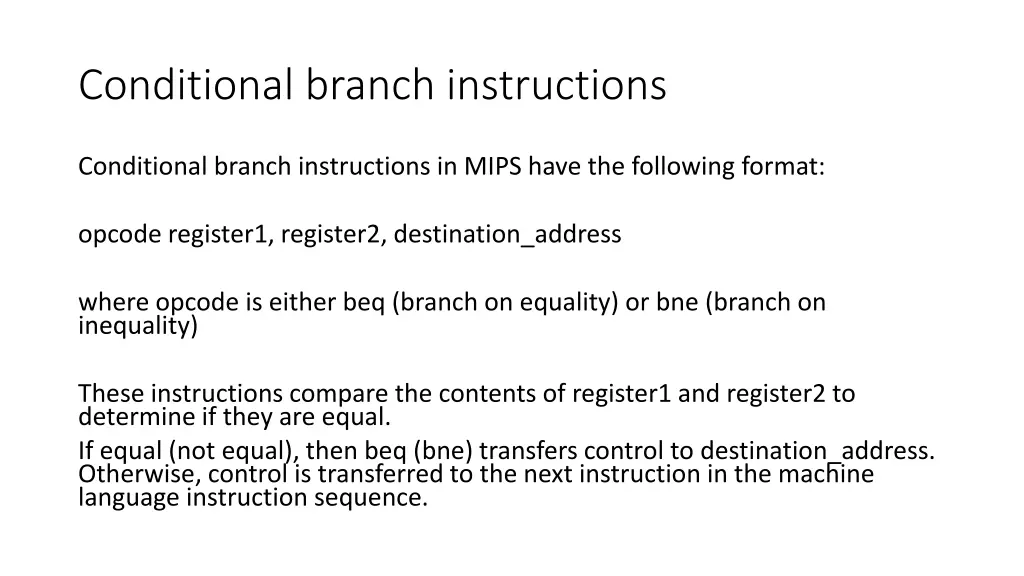 Conditional branch instructions

Conditional branch instructions in MIPS have the following format:

opcode register1, register2, destination_address

where opcode is either beq (branch on equality) or bne (branch on inequality)

These instructions compare the contents of register1 and register2 to determine if they are equal.
If equal (not equal), then beq (bne) transfers control to destination_address. Otherwise, control is transferred to the next instruction in the machine language instruction sequence.